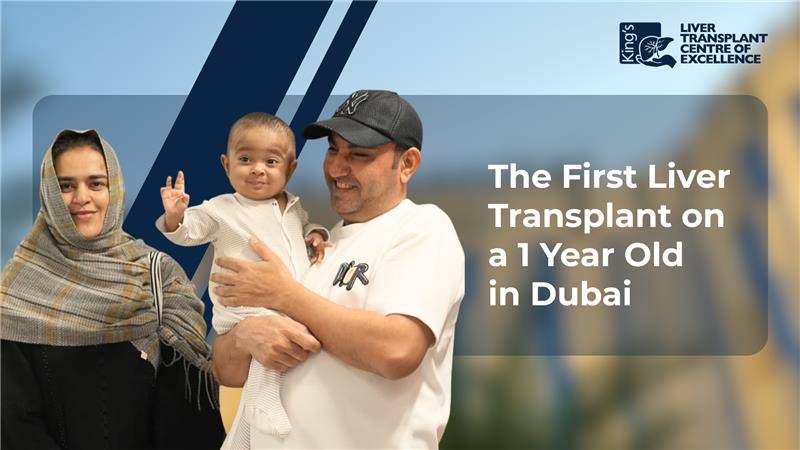 King's
LIVER TRANSPLANT CENTRE OF EXCELLENCE

The First Liver Transplant on a 1 Year Old in Dubai